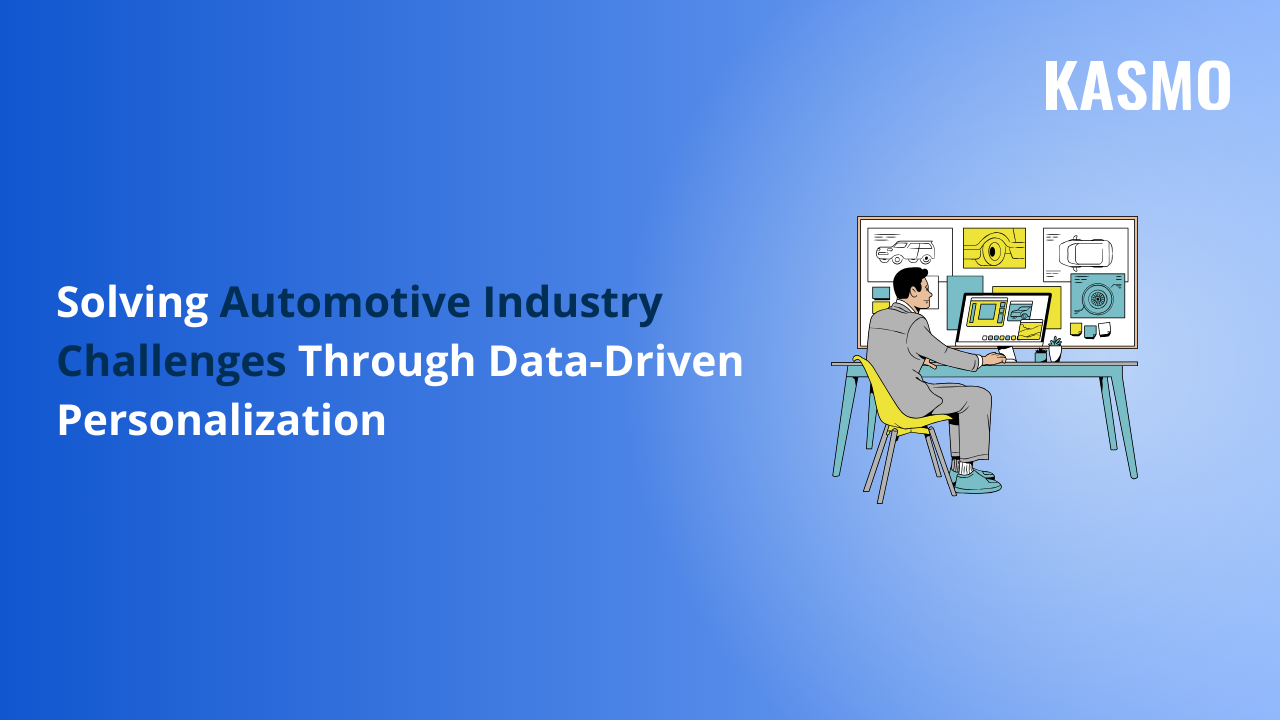 KASMO

Solving Automotive Industry Challenges Through Data-Driven Personalization